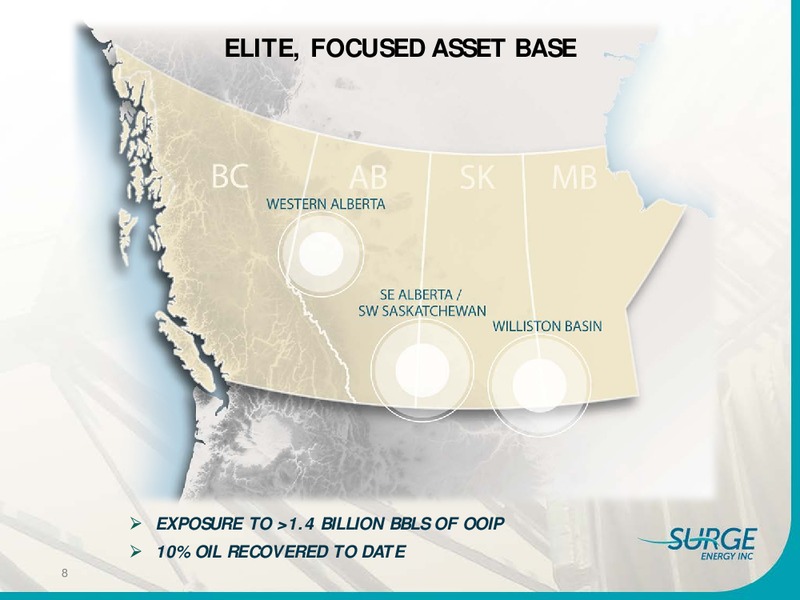 ELITE, FOCUSED ASSET BASE

BC
AB
SK
MB

WESTERN ALBERTA

SE ALBERTA / SW SASKATCHEWAN

WILLISTON BASIN

➢ EXPOSURE TO >1.4 BILLION BBLS OF OOIP
➢ 10% OIL RECOVERED TO DATE

SURGE ENERGY INC

8